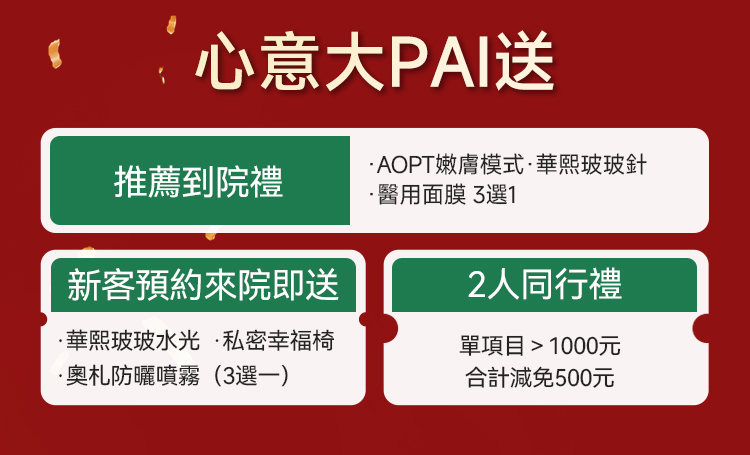 心意大PAI送

推薦到院禮

·AOPT嫩膚模式·華熙玻玻針
·醫用面膜 3選1

新客預約來院即送

·華熙玻玻水光 ·私密幸福椅
·奧札防曬噴霧（3選一）

2人同行禮

單項目 > 1000元
合計減免500元